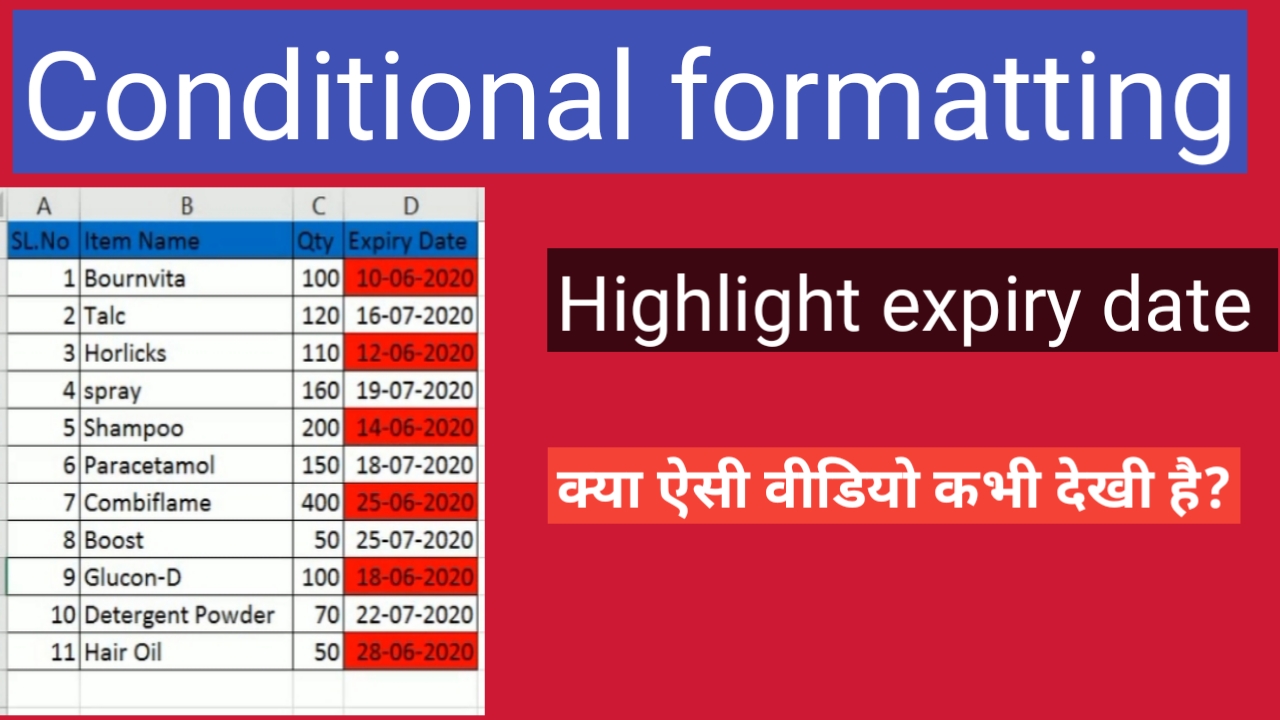 Conditional formatting

| A | B | C | D |
|---|---|---|---|
| SL.No | Item Name | Qty | Expiry Date |
| 1 | Bournvita | 100 | 10-06-2020 |
| 2 | Talc | 120 | 16-07-2020 |
| 3 | Horlicks | 110 | 12-06-2020 |
| 4 | spray | 160 | 19-07-2020 |
| 5 | Shampoo | 200 | 14-06-2020 |
| 6 | Paracetamol | 150 | 18-07-2020 |
| 7 | Combiflame | 400 | 25-06-2020 |
| 8 | Boost | 50 | 25-07-2020 |
| 9 | Glucon-D | 100 | 18-06-2020 |
| 10 | Detergent Powder | 70 | 22-07-2020 |
| 11 | Hair Oil | 50 | 28-06-2020 |

Highlight expiry date

क्या ऐसी वीडियो कभी देखी है?